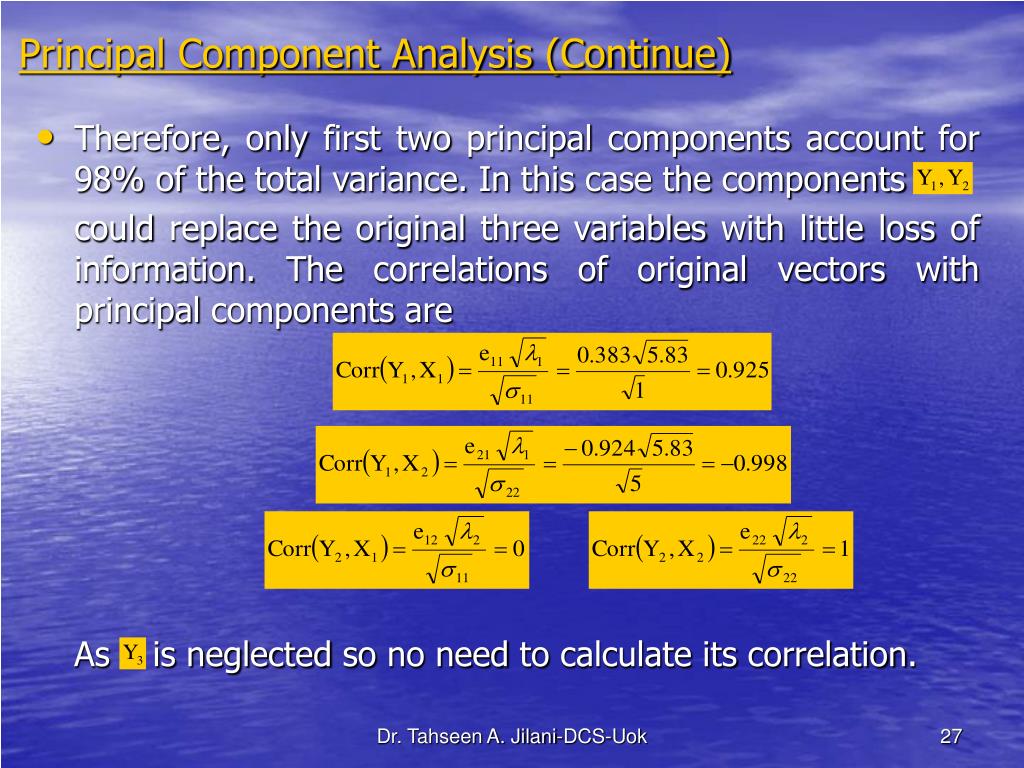 Principal Component Analysis (Continue)

• Therefore, only first two principal components account for 98% of the total variance. In this case the components $Y_1, Y_2$ could replace the original three variables with little loss of information. The correlations of original vectors with principal components are

$\text{Corr}(Y_1, X_1) = \frac{e_{11}\sqrt{\lambda_1}}{\sqrt{\sigma_{11}}} = \frac{0.383\sqrt{5.83}}{\sqrt{1}} = 0.925$

$\text{Corr}(Y_1, X_2) = \frac{e_{21}\sqrt{\lambda_1}}{\sqrt{\sigma_{22}}} = \frac{-0.924\sqrt{5.83}}{\sqrt{5}} = -0.998$

$\text{Corr}(Y_2, X_1) = \frac{e_{12}\sqrt{\lambda_2}}{\sqrt{\sigma_{11}}} = 0$

$\text{Corr}(Y_2, X_2) = \frac{e_{22}\sqrt{\lambda_2}}{\sqrt{\sigma_{22}}} = 1$

As $Y_3$ is neglected so no need to calculate its correlation.

Dr. Tahseen A. Jilani-DCS-Uok

27